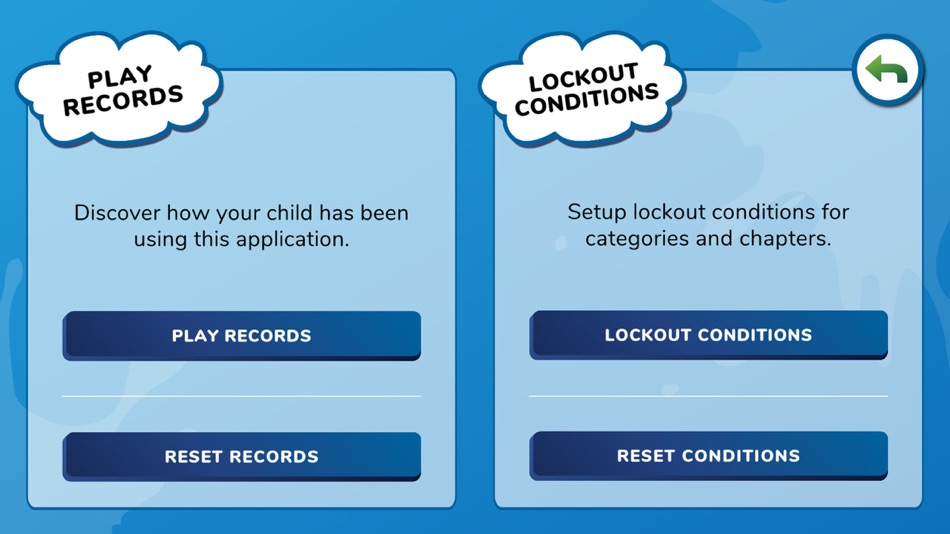 PLAY RECORDS

Discover how your child has been using this application.

PLAY RECORDS

RESET RECORDS

LOCKOUT CONDITIONS

Setup lockout conditions for categories and chapters.

LOCKOUT CONDITIONS

RESET CONDITIONS